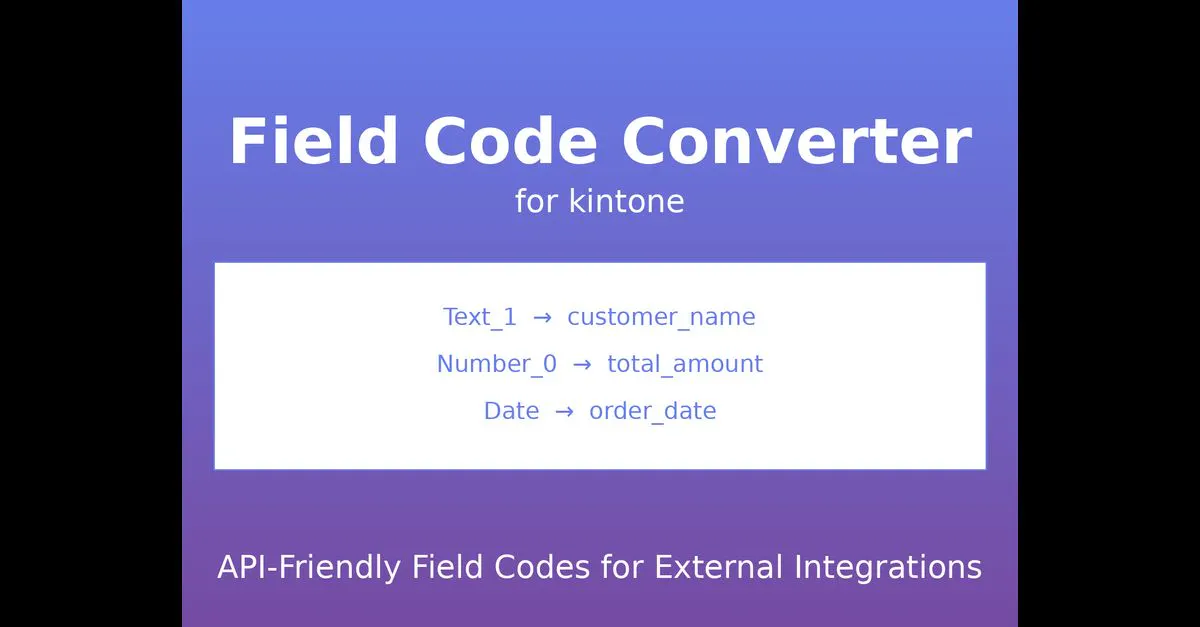 Field Code Converter

for kintone

Text_1 → customer_name

Number_0 → total_amount

Date → order_date

API-Friendly Field Codes for External Integrations